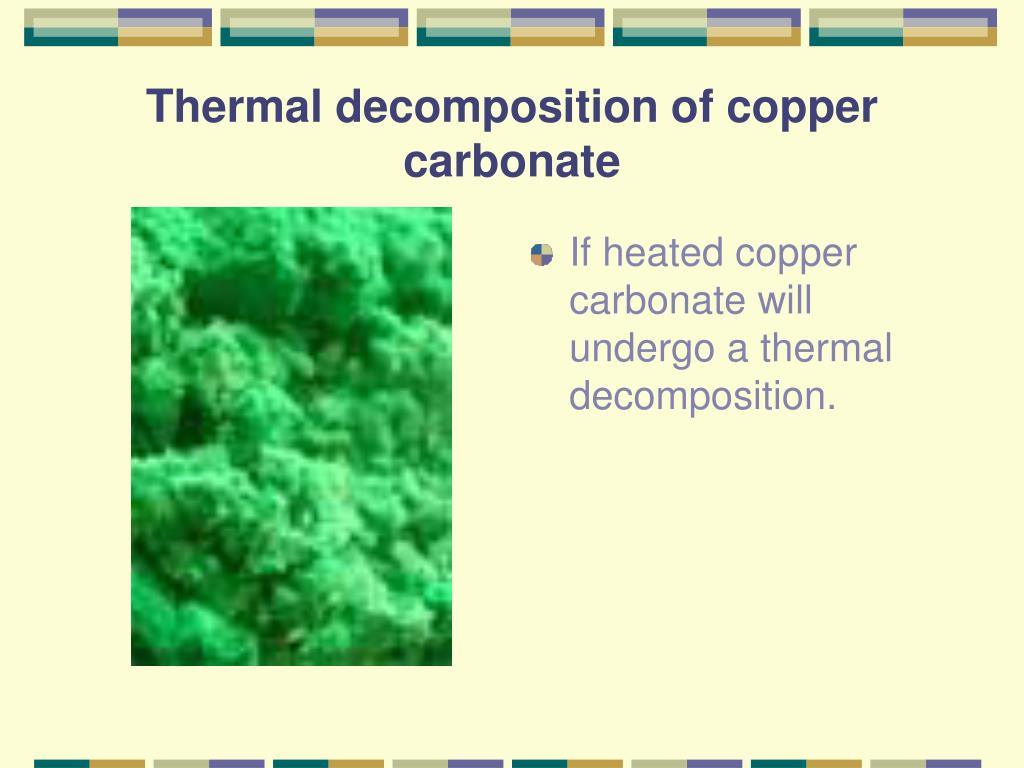 Thermal decomposition of copper carbonate

If heated copper carbonate will undergo a thermal decomposition.